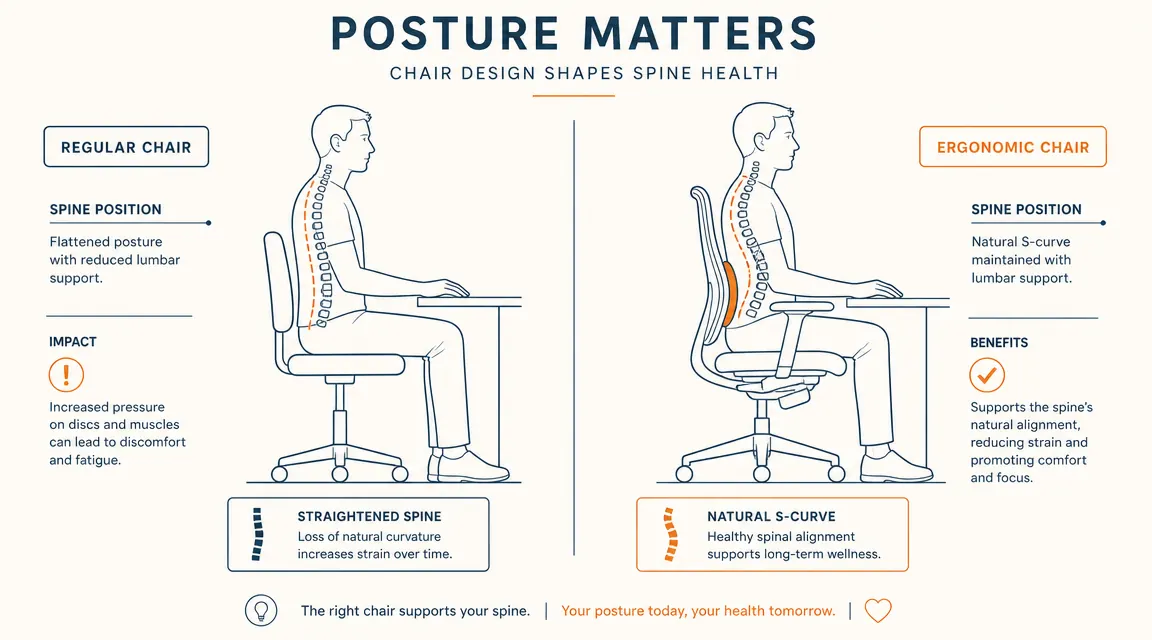 POSTURE MATTERS

CHAIR DESIGN SHAPES SPINE HEALTH

REGULAR CHAIR

SPINE POSITION

Flattened posture with reduced lumbar support.

IMPACT

!

Increased pressure on discs and muscles can lead to discomfort and fatigue.

STRAIGHTENED SPINE

Loss of natural curvature increases strain over time.

ERGONOMIC CHAIR

SPINE POSITION

Natural S-curve maintained with lumbar support.

BENEFITS

Supports the spine's natural alignment, reducing strain and promoting comfort and focus.

NATURAL S-CURVE

Healthy spinal alignment supports long-term wellness.

The right chair supports your spine. | Your posture today, your health tomorrow. |